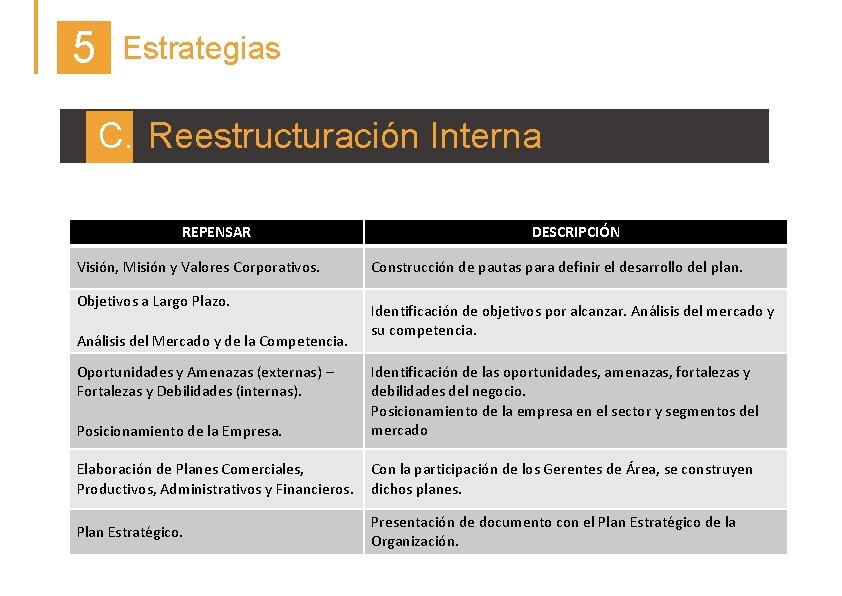 5 Estrategias

C. Reestructuración Interna

| REPENSAR | DESCRIPCIÓN |
|---|---|
| Visión, Misión y Valores Corporativos. | Construcción de pautas para definir el desarrollo del plan. |
| Objetivos a Largo Plazo. Análisis del Mercado y de la Competencia. | Identificación de objetivos por alcanzar. Análisis del mercado y su competencia. |
| Oportunidades y Amenazas (externas) – Fortalezas y Debilidades (internas). Posicionamiento de la Empresa. | Identificación de las oportunidades, amenazas, fortalezas y debilidades del negocio. Posicionamiento de la empresa en el sector y segmentos del mercado |
| Elaboración de Planes Comerciales, Productivos, Administrativos y Financieros. | Con la participación de los Gerentes de Área, se construyen dichos planes. |
| Plan Estratégico. | Presentación de documento con el Plan Estratégico de la Organización. |